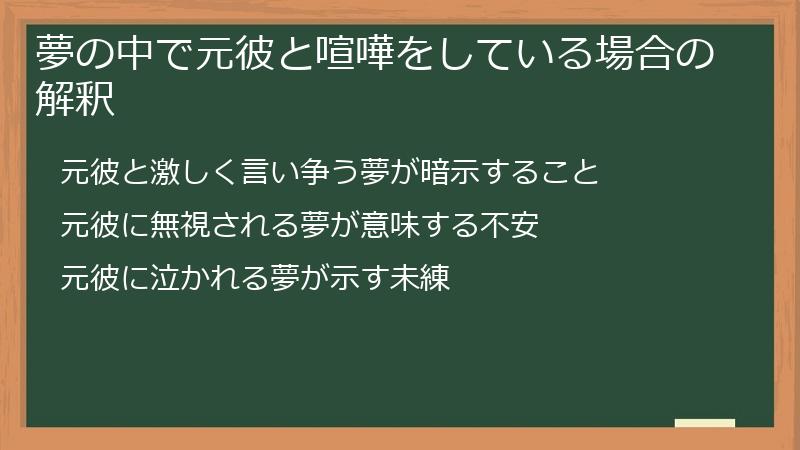 夢の中で元彼と喧嘩をしている場合の解釈

元彼と激しく言い争う夢が暗示すること

元彼に無視される夢が意味する不安

元彼に泣かれる夢が示す未練